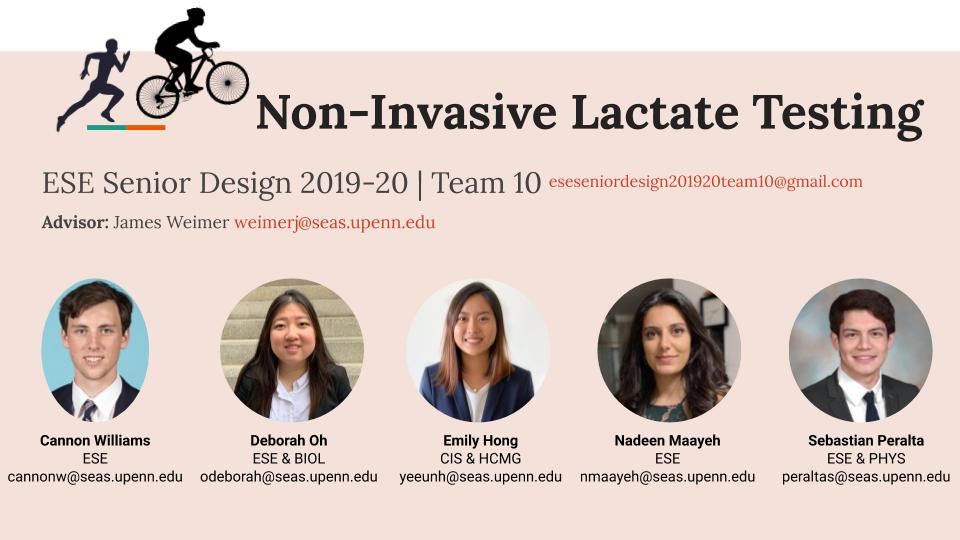 Non-Invasive Lactate Testing

ESE Senior Design 2019-20 | Team 10 eseseniordesign201920team10@gmail.com

Advisor: James Weimer weimerj@seas.upenn.edu

Cannon Williams
ESE
cannonw@seas.upenn.edu

Deborah Oh
ESE & BIOL
odeborah@seas.upenn.edu

Emily Hong
CIS & HCMG
yeeunh@seas.upenn.edu

Nadeen Maayeh
ESE
nmaayeh@seas.upenn.edu

Sebastian Peralta
ESE & PHYS
peraltas@seas.upenn.edu